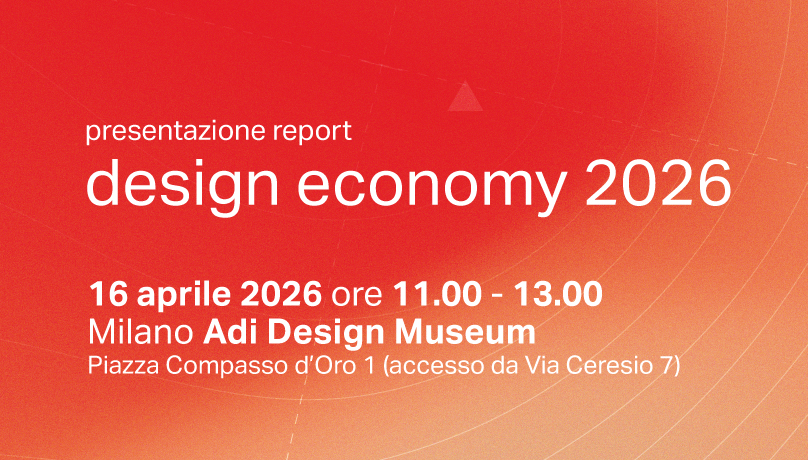 presentazione report
design economy 2026

16 aprile 2026 ore 11.00 - 13.00
Milano Adi Design Museum
Piazza Compasso d'Oro 1 (accesso da Via Ceresio 7)